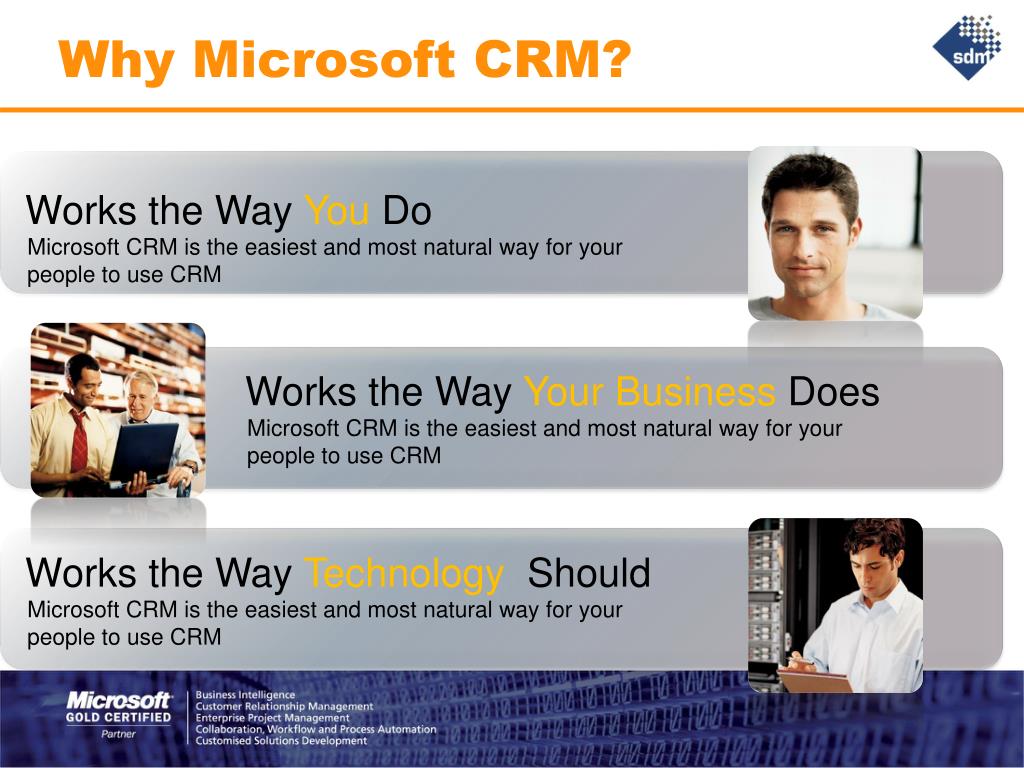 Why Microsoft CRM?

sdm

Works the Way You Do
Microsoft CRM is the easiest and most natural way for your people to use CRM

Works the Way Your Business Does
Microsoft CRM is the easiest and most natural way for your people to use CRM

Works the Way Technology Should
Microsoft CRM is the easiest and most natural way for your people to use CRM

Microsoft
GOLD CERTIFIED
Partner

Business Intelligence
Customer Relationship Management
Enterprise Project Management
Collaboration, Workflow and Process Automation
Customised Solutions Development